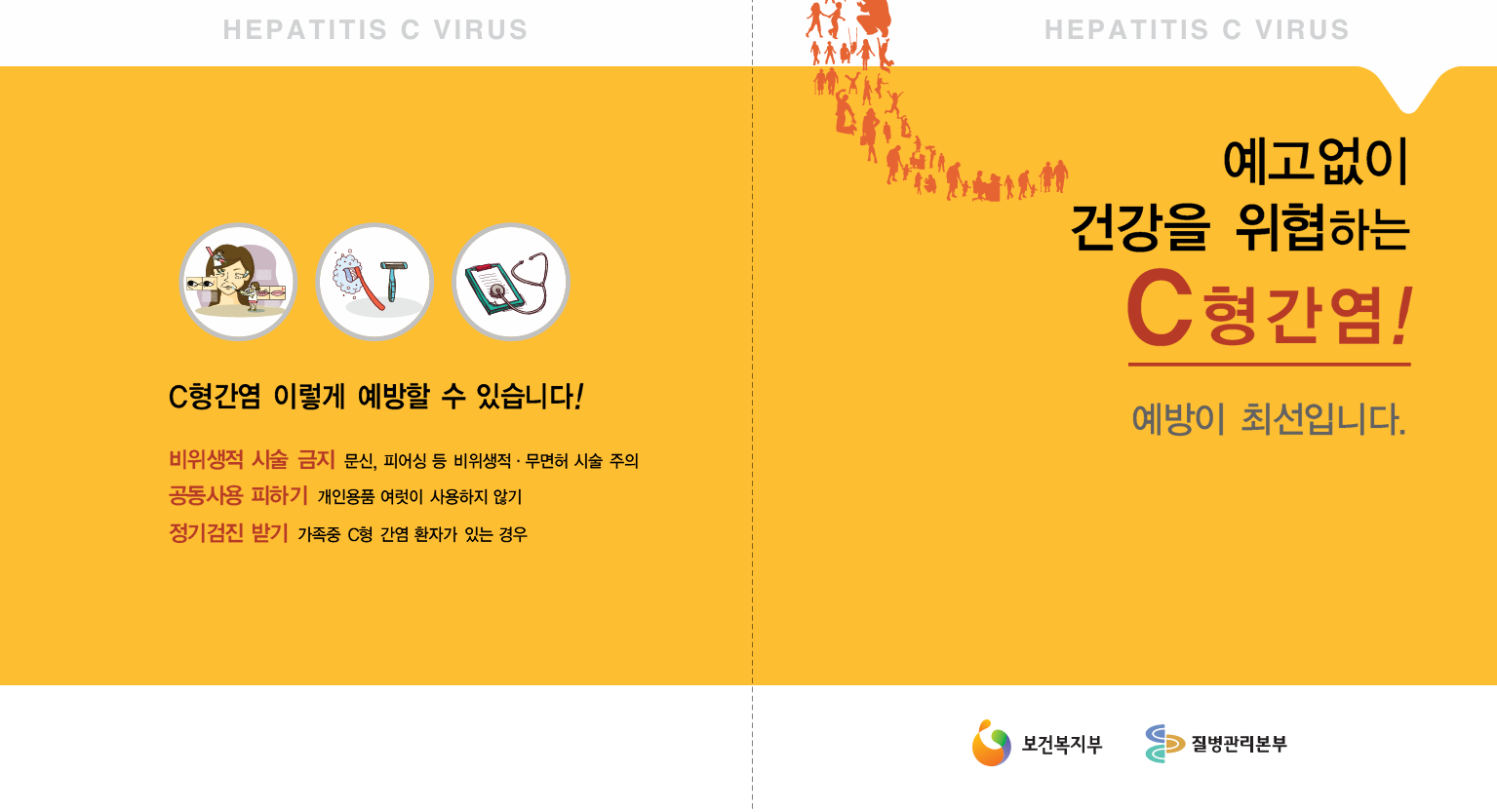 HEPATITIS C VIRUS

C형간염 이렇게 예방할 수 있습니다!

비위생적 시술 금지 문신, 피어싱 등 비위생적 · 무면허 시술 주의
공동사용 피하기 개인용품 여럿이 사용하지 않기
정기검진 받기 가족중 C형 간염 환자가 있는 경우

HEPATITIS C VIRUS

예고없이
건강을 위협하는
C형간염!

예방이 최선입니다.

보건복지부 질병관리본부